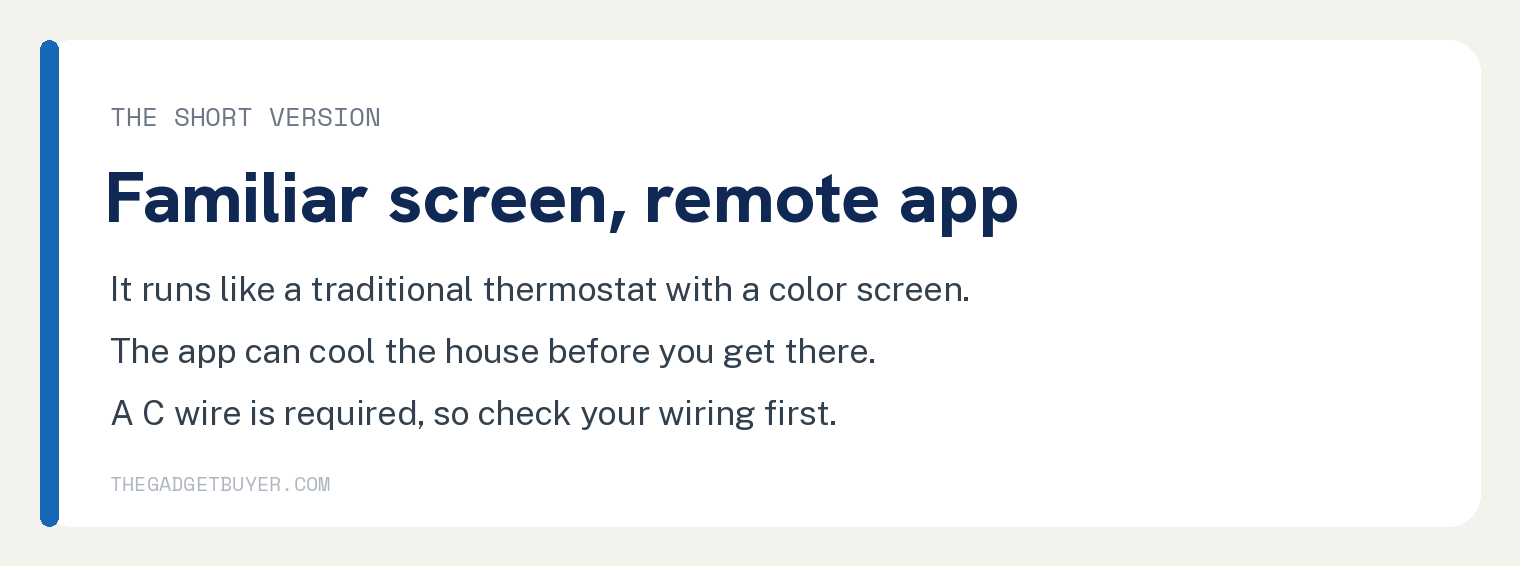 THE SHORT VERSION

Familiar screen, remote app

It runs like a traditional thermostat with a color screen.

The app can cool the house before you get there.

A C wire is required, so check your wiring first.

THEGADGETBUYER.COM